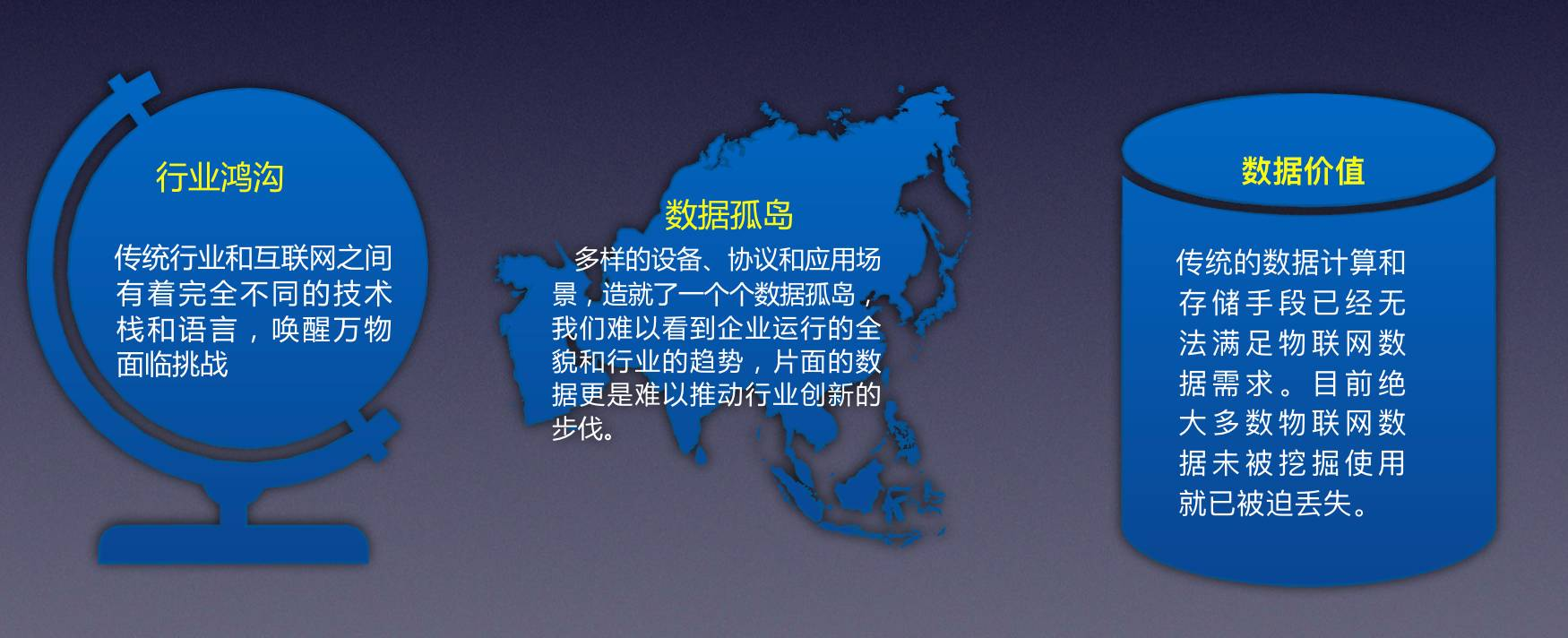 行业鸿沟

传统行业和互联网之间有着完全不同的技术栈和语言，唤醒万物面临挑战

数据孤岛

多样的设备、协议和应用场景，造就了一个个数据孤岛，我们难以看到企业运行的全貌和行业的趋势，片面的数据更是难以推动行业创新的步伐。

数据价值

传统的数据计算和存储手段已经无法满足物联网数据需求。目前绝大多数物联网数据未被挖掘使用就已被迫丢失。